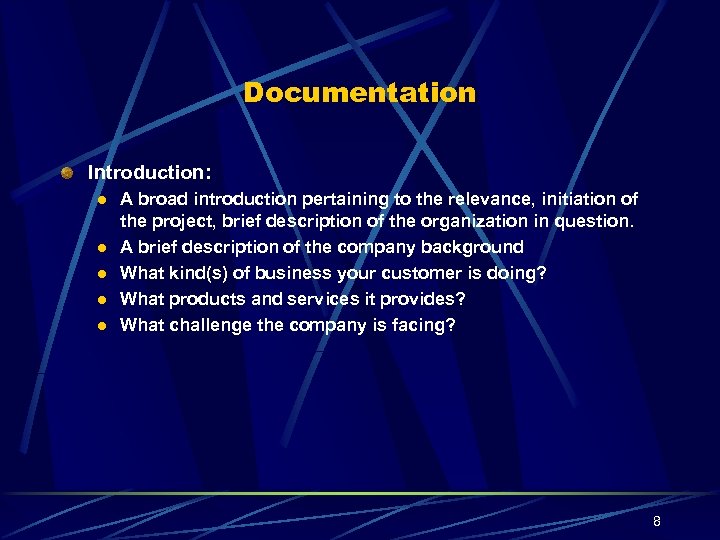 Documentation

Introduction:

- A broad introduction pertaining to the relevance, initiation of the project, brief description of the organization in question.
- A brief description of the company background
- What kind(s) of business your customer is doing?
- What products and services it provides?
- What challenge the company is facing?

8